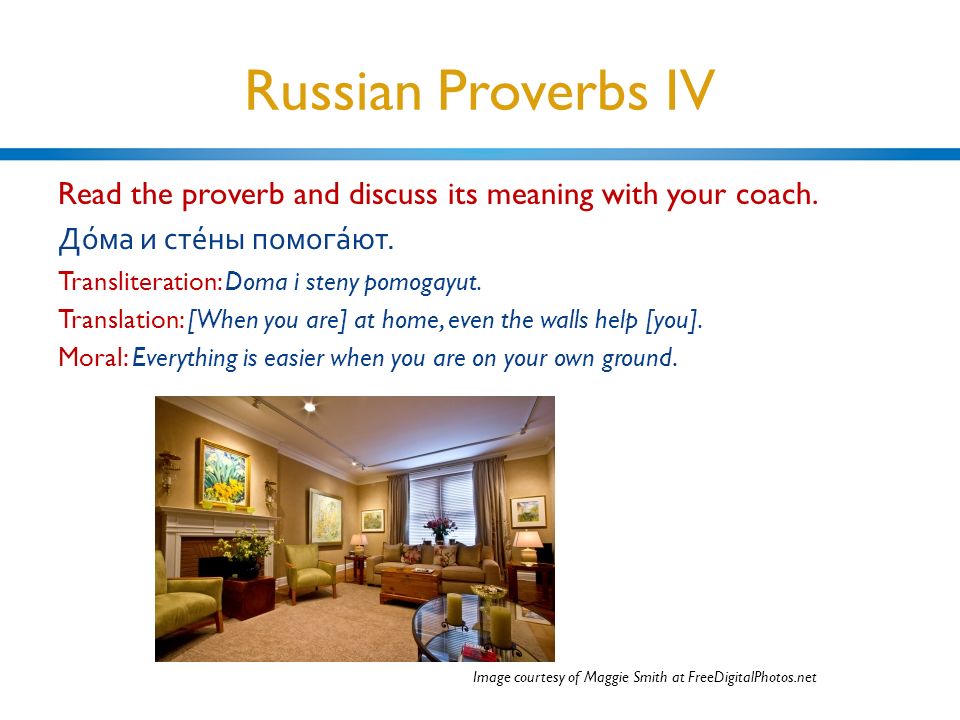 Russian Proverbs IV

Read the proverb and discuss its meaning with your coach.

До́ма и сте́ны помога́ют.

Transliteration: Doma i steny pomogayut.

Translation: [When you are] at home, even the walls help [you].

Moral: Everything is easier when you are on your own ground.

Image courtesy of Maggie Smith at FreeDigitalPhotos.net